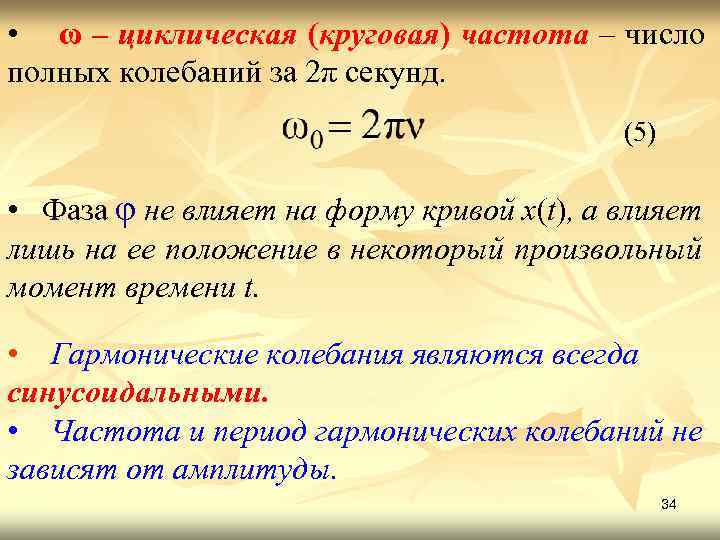 • $\omega$ – циклическая (круговая) частота – число полных колебаний за $2\pi$ секунд.

$\omega_0 = 2\pi\nu$ (5)

• Фаза $\varphi$ не влияет на форму кривой $x(t)$, а влияет лишь на ее положение в некоторый произвольный момент времени $t$.

• Гармонические колебания являются всегда синусоидальными.

• Частота и период гармонических колебаний не зависят от амплитуды.

34